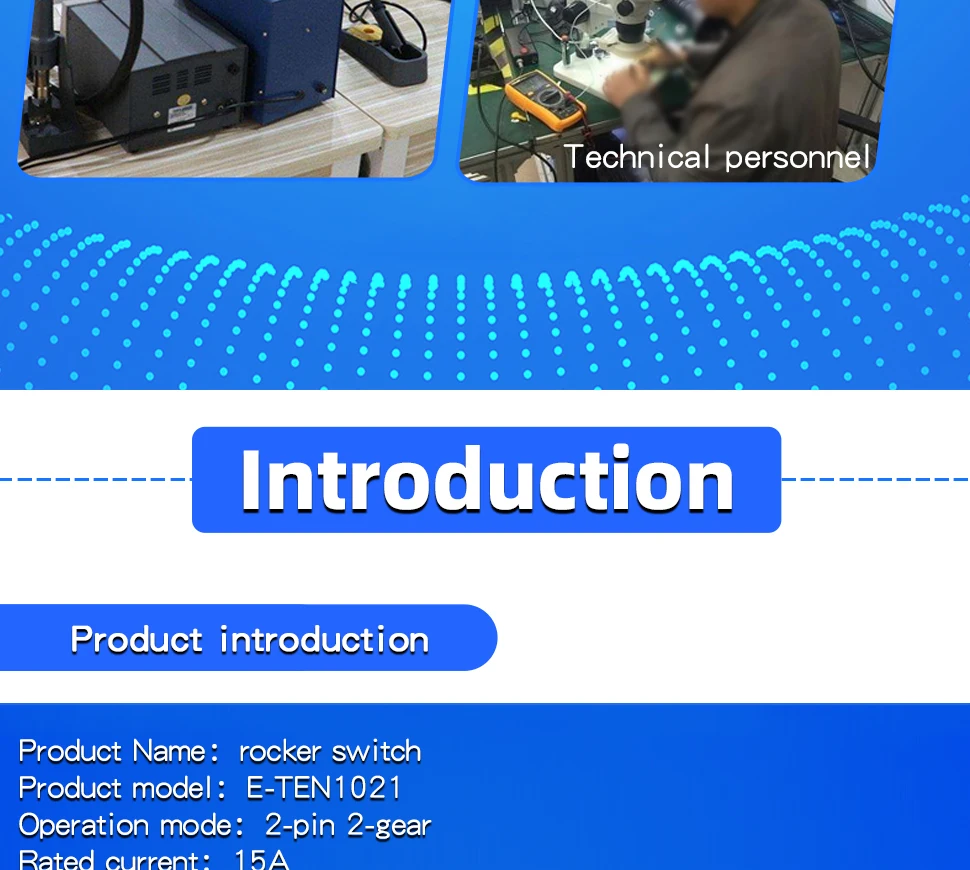 Technical personnel

Introduction

Product introduction

Product Name: rocker switch
Product model: E-TEN1021
Operation mode: 2-pin 2-gear
Rated current: 15A